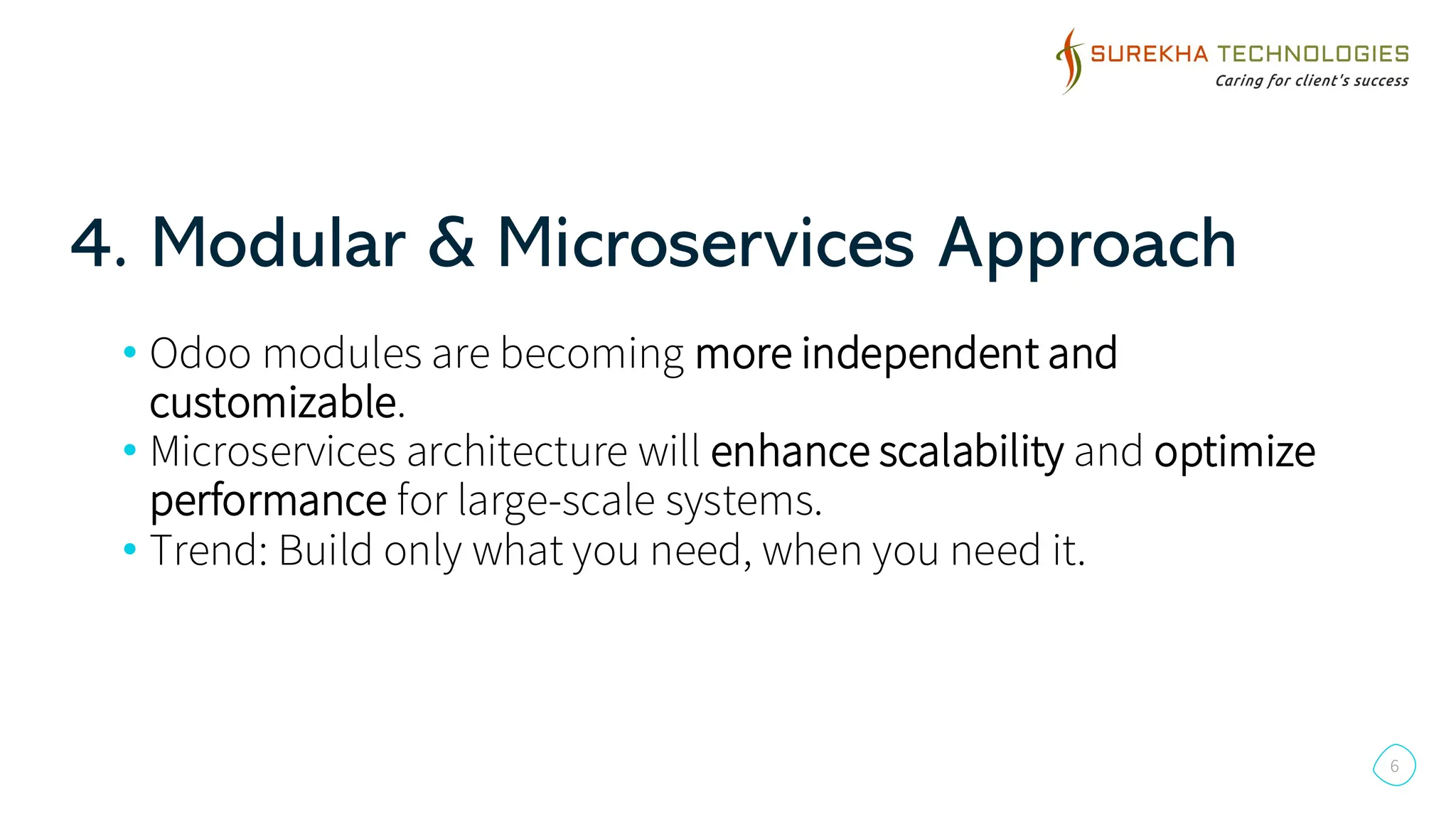 SUREKHA TECHNOLOGIES
Caring for client's success

4. Modular & Microservices Approach

• Odoo modules are becoming more independent and customizable.
• Microservices architecture will enhance scalability and optimize performance for large-scale systems.
• Trend: Build only what you need, when you need it.

6